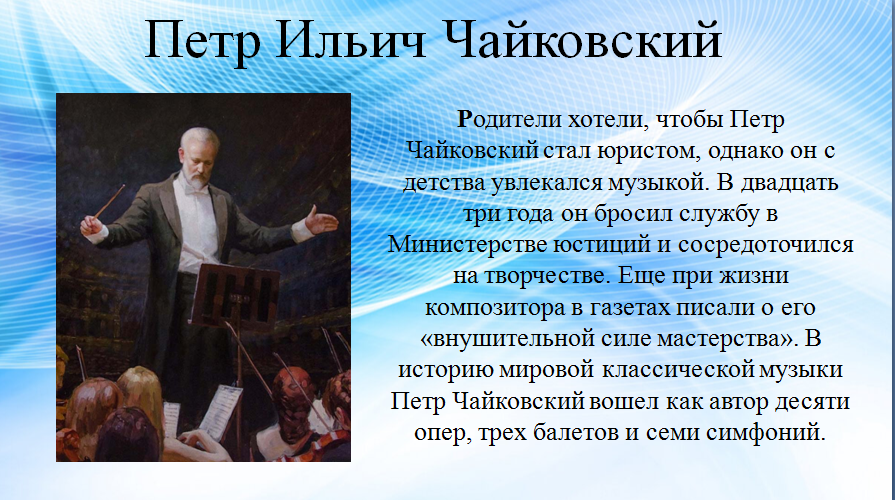 Петр Ильич Чайковский

Родители хотели, чтобы Петр Чайковский стал юристом, однако он с детства увлекался музыкой. В двадцать три года он бросил службу в Министерстве юстиций и сосредоточился на творчестве. Еще при жизни композитора в газетах писали о его «внушительной силе мастерства». В историю мировой классической музыки Петр Чайковский вошел как автор десяти опер, трех балетов и семи симфоний.